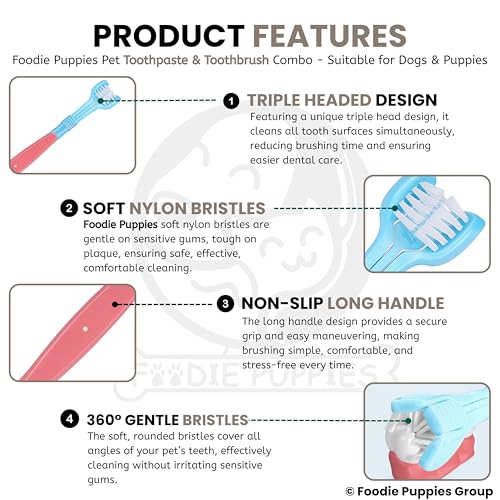 PRODUCT FEATURES
Foodie Puppies Pet Toothpaste & Toothbrush Combo - Suitable for Dogs & Puppies

1 TRIPLE HEADED DESIGN
Featuring a unique triple head design, it cleans all tooth surfaces simultaneously, reducing brushing time and ensuring easier dental care.

2 SOFT NYLON BRISTLES
Foodie Puppies soft nylon bristles are gentle on sensitive gums, tough on plaque, ensuring safe, effective, comfortable cleaning.

3 NON-SLIP LONG HANDLE
The long handle design provides a secure grip and easy maneuvering, making brushing simple, comfortable, and stress-free every time.

FOODIE PUPPIES

4 360° GENTLE BRISTLES
The soft, rounded bristles cover all angles of your pet's teeth, effectively cleaning without irritating sensitive gums.

© Foodie Puppies Group